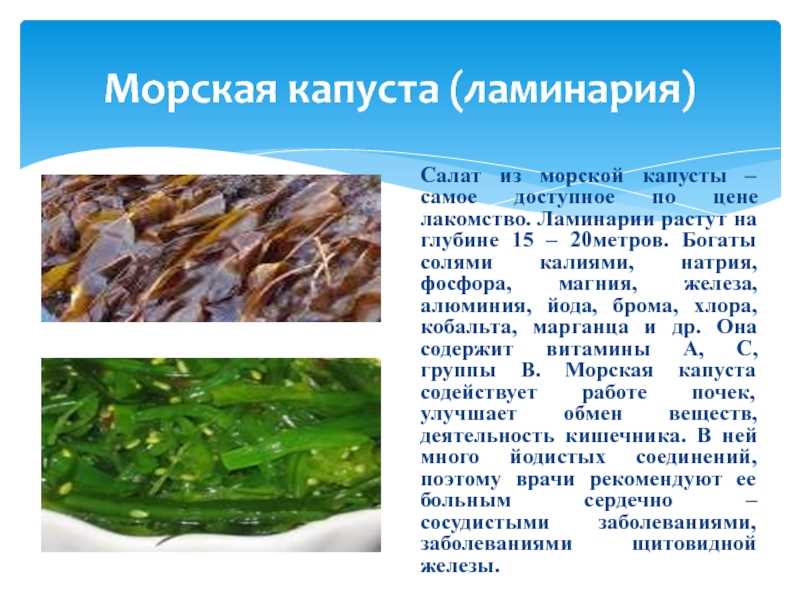 Морская капуста (ламинария)

Салат из морской капусты – самое доступное по цене лакомство. Ламинарии растут на глубине 15 – 20метров. Богаты солями калиями, натрия, фосфора, магния, железа, алюминия, йода, брома, хлора, кобальта, марганца и др. Она содержит витамины А, С, группы В. Морская капуста содействует работе почек, улучшает обмен веществ, деятельность кишечника. В ней много йодистых соединений, поэтому врачи рекомендуют ее больным сердечно – сосудистыми заболеваниями, заболеваниями щитовидной железы.